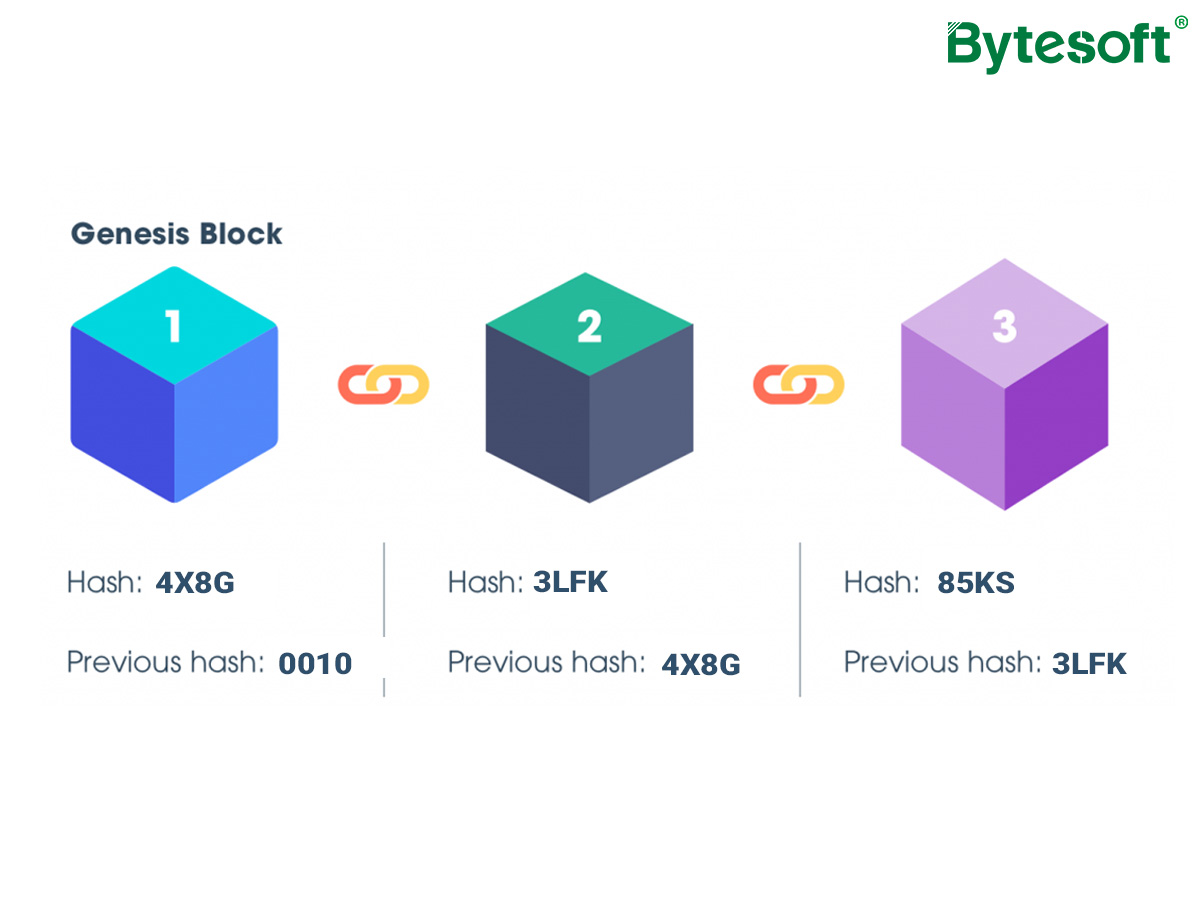 Bytesoft®

Genesis Block

1

2

3

Hash: 4X8G

Previous hash: 0010

Hash: 3LFK

Previous hash: 4X8G

Hash: 85KS

Previous hash: 3LFK